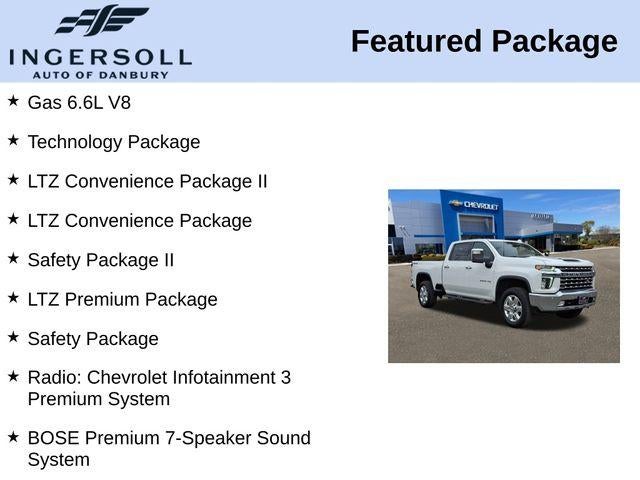 INGERSOLL
AUTO OF DANBURY

Featured Package

★ Gas 6.6L V8

★ Technology Package

★ LTZ Convenience Package II

★ LTZ Convenience Package

★ Safety Package II

★ LTZ Premium Package

★ Safety Package

★ Radio: Chevrolet Infotainment 3 Premium System

★ BOSE Premium 7-Speaker Sound System

CHEVROLET